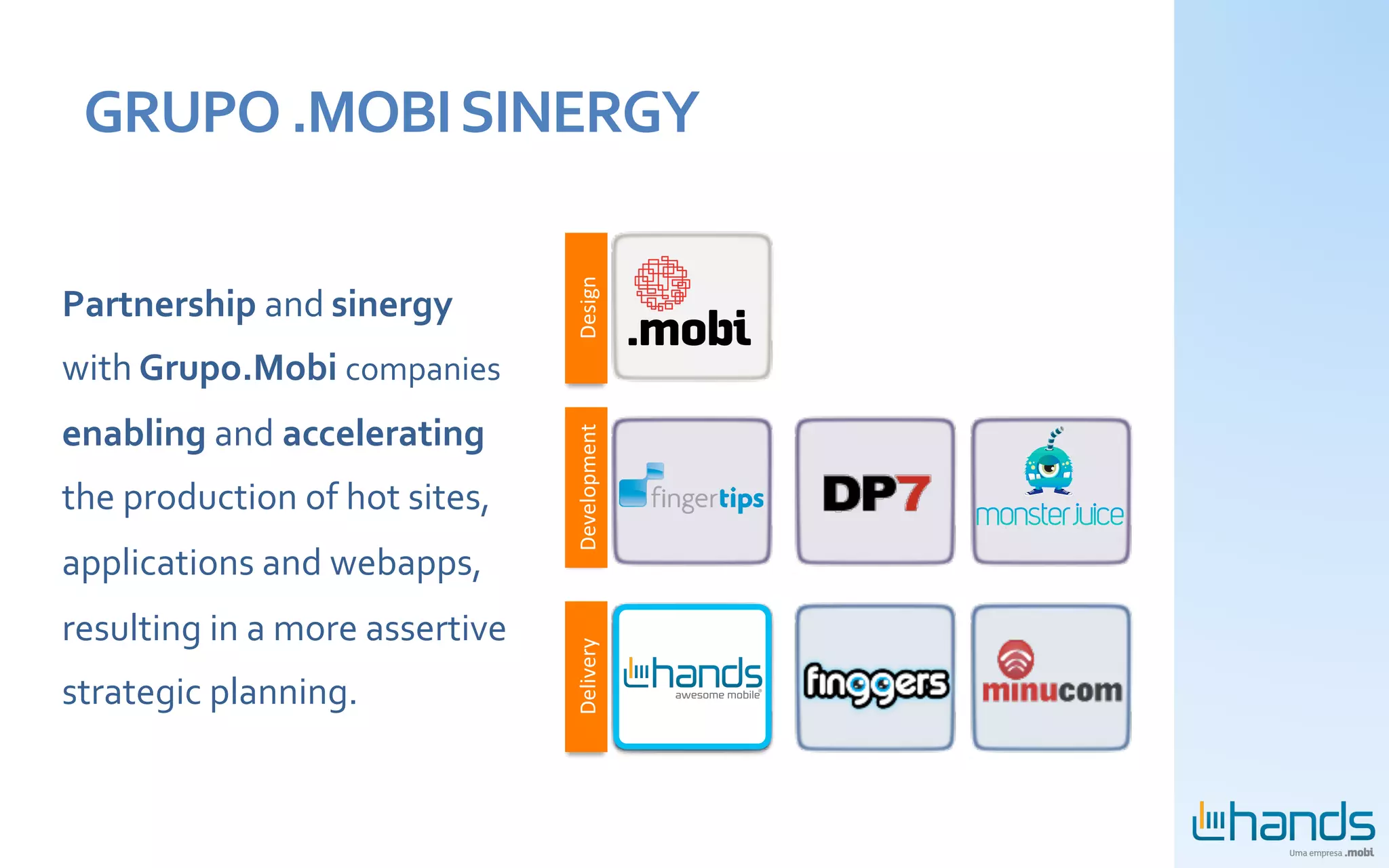 GRUPO .MOBI SINERGY

Partnership and sinergy with Grupo.Mobi companies enabling and accelerating the production of hot sites, applications and webapps, resulting in a more assertive strategic planning.

Design

.mobi

Development

fingertips

DP7

monster juice

Delivery

hands
awesome mobile

finggers

minucom

hands
Uma empresa .mobi